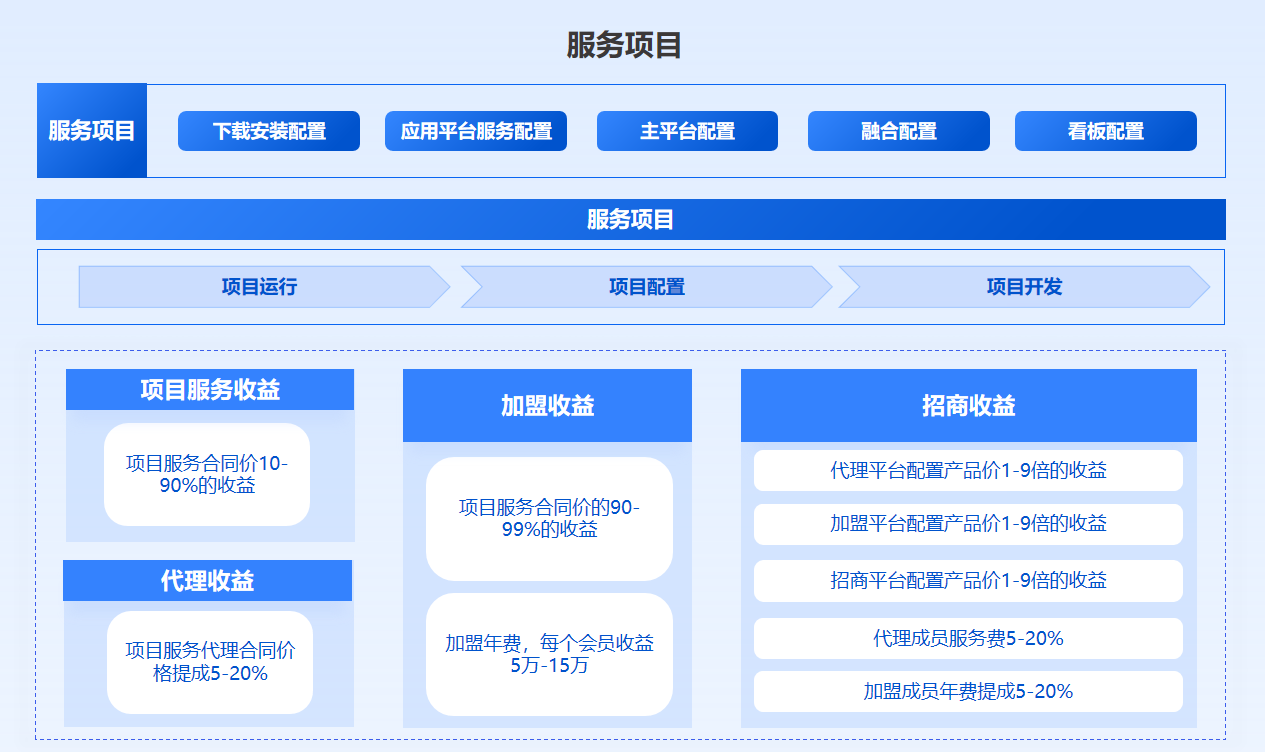 服务项目

服务项目

下载安装配置

应用平台服务配置

主平台配置

融合配置

看板配置

服务项目

项目运行

项目配置

项目开发

项目服务收益

项目服务合同价10-90%的收益

代理收益

项目服务代理合同价格提成5-20%

加盟收益

项目服务合同价的90-99%的收益

加盟年费，每个会员收益5万-15万

招商收益

代理平台配置产品价1-9倍的收益

加盟平台配置产品价1-9倍的收益

招商平台配置产品价1-9倍的收益

代理成员服务费5-20%

加盟成员年费提成5-20%